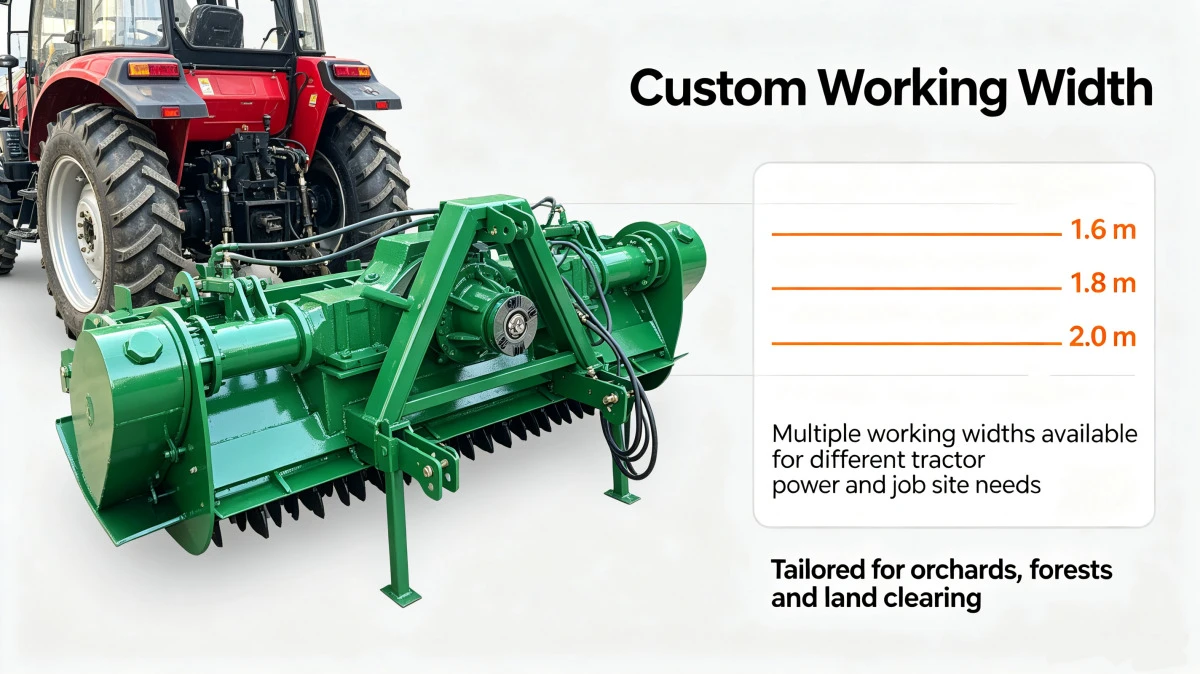 Custom Working Width

1.6 m

1.8 m

2.0 m

Multiple working widths available for different tractor power and job site needs

Tailored for orchards, forests and land clearing